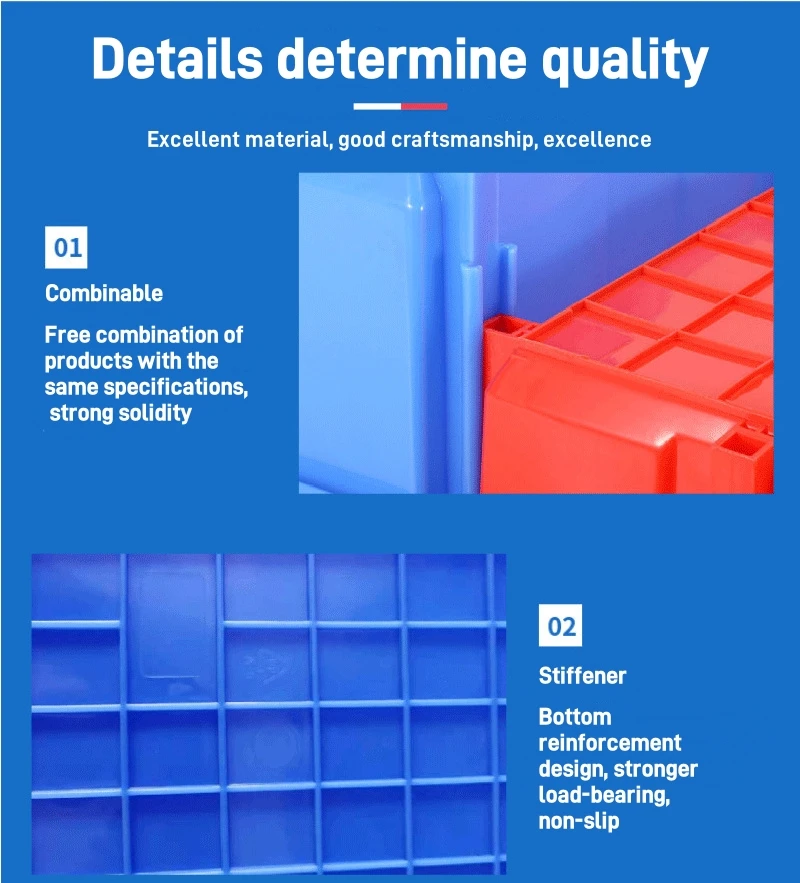 Details determine quality

Excellent material, good craftsmanship, excellence

01

Combinable

Free combination of products with the same specifications, strong solidity

02

Stiffener

Bottom reinforcement design, stronger load-bearing, non-slip